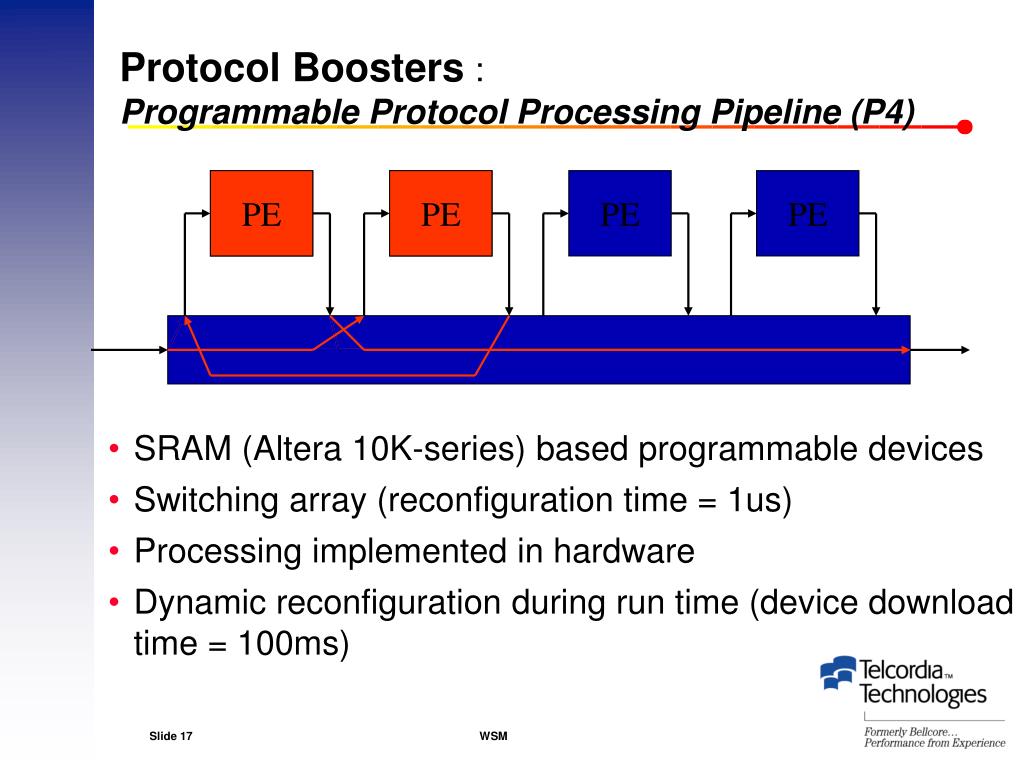 Protocol Boosters :
Programmable Protocol Processing Pipeline (P4)

PE PE PE PE

• SRAM (Altera 10K-series) based programmable devices
• Switching array (reconfiguration time = 1us)
• Processing implemented in hardware
• Dynamic reconfiguration during run time (device download time = 100ms)

Telcordia™ Technologies
Formerly Bellcore…
Performance from Experience

Slide 17

WSM